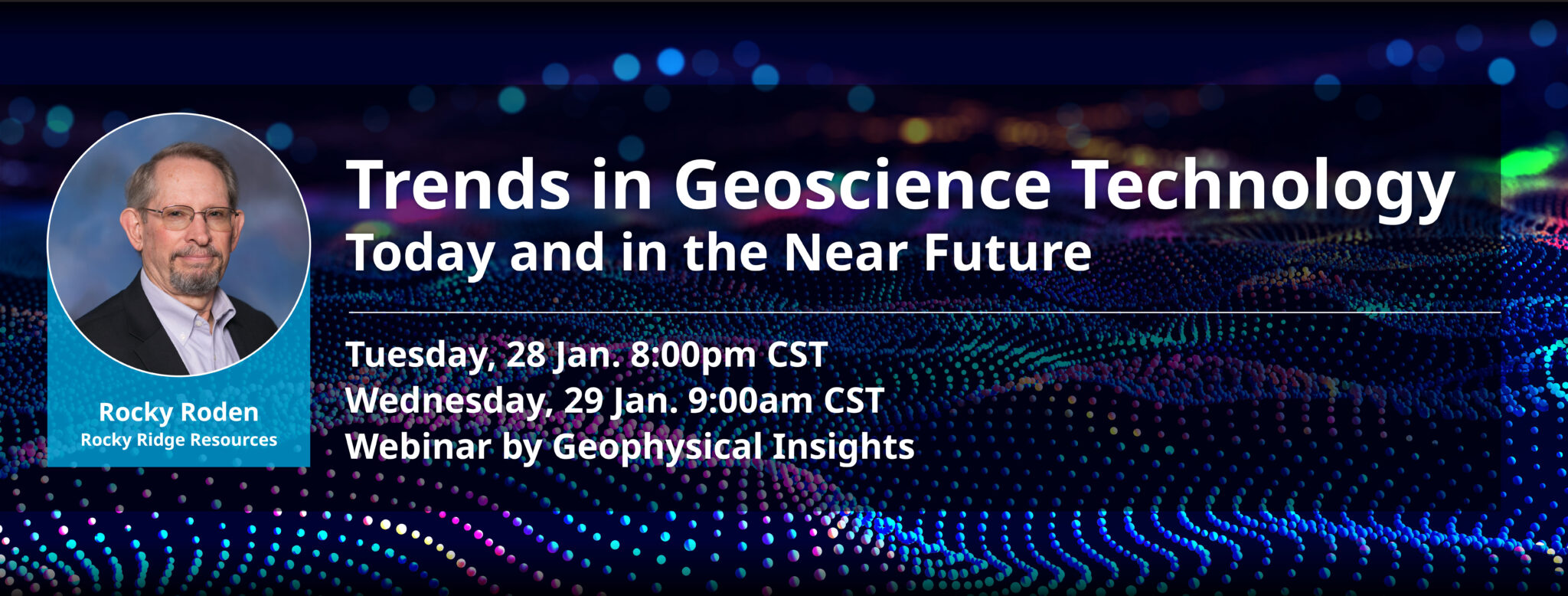 Rocky Roden
Rocky Ridge Resources

Trends in Geoscience Technology
Today and in the Near Future

Tuesday, 28 Jan. 8:00pm CST
Wednesday, 29 Jan. 9:00am CST
Webinar by Geophysical Insights